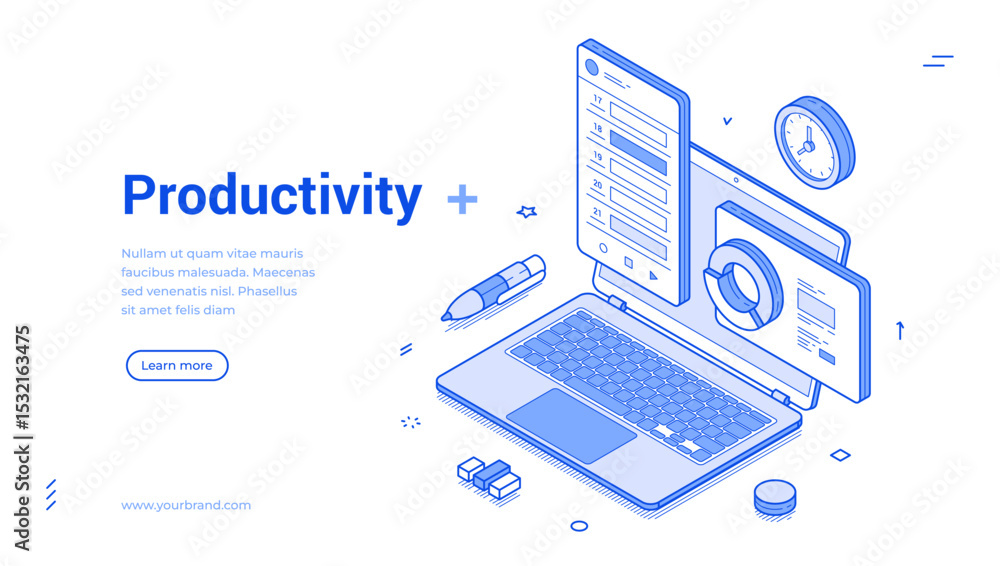 Productivity +

Nullam ut quam vitae mauris faucibus malesuada. Maecenas sed venenatis nisl. Phasellus sit amet felis diam

Learn more

www.yourbrand.com

17
18
19
20
21

Adobe Stock | #1532163475